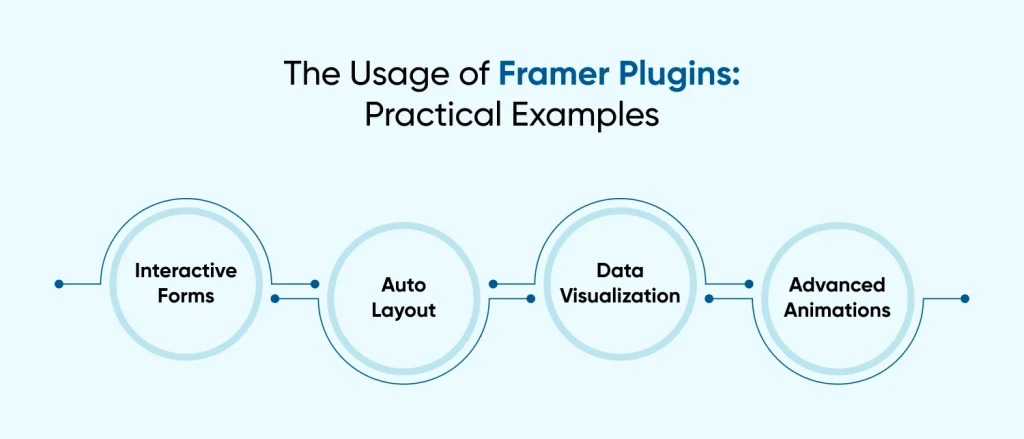 The Usage of Framer Plugins: Practical Examples

Interactive Forms

Auto Layout

Data Visualization

Advanced Animations